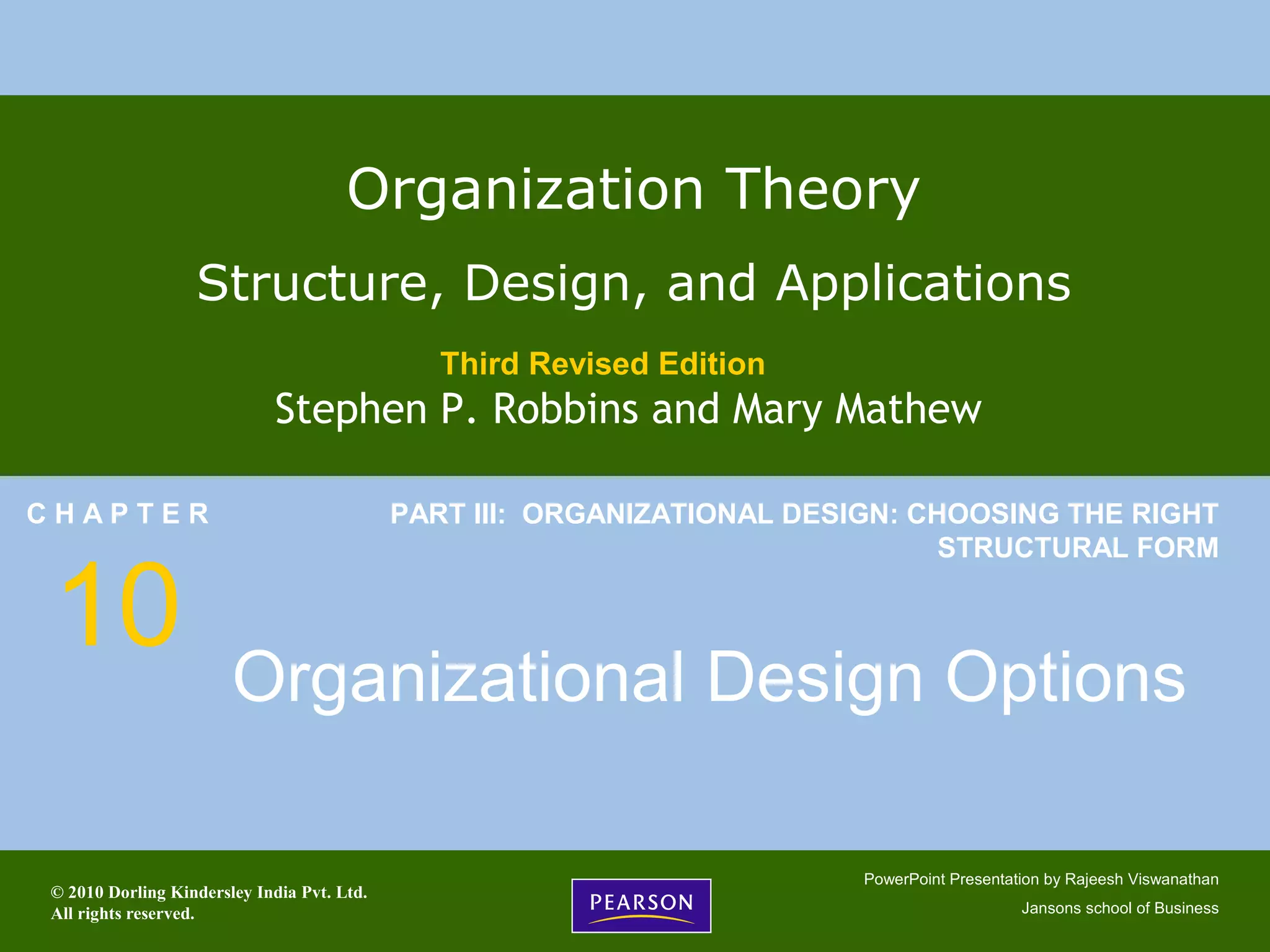 Organization Theory

Structure, Design, and Applications

Third Revised Edition

Stephen P. Robbins and Mary Mathew

CHAPTER

PART III: ORGANIZATIONAL DESIGN: CHOOSING THE RIGHT STRUCTURAL FORM

10

Organizational Design Options

© 2010 Dorling Kindersley India Pvt. Ltd.
All rights reserved.

PEARSON

PowerPoint Presentation by Rajeesh Viswanathan

Jansons school of Business